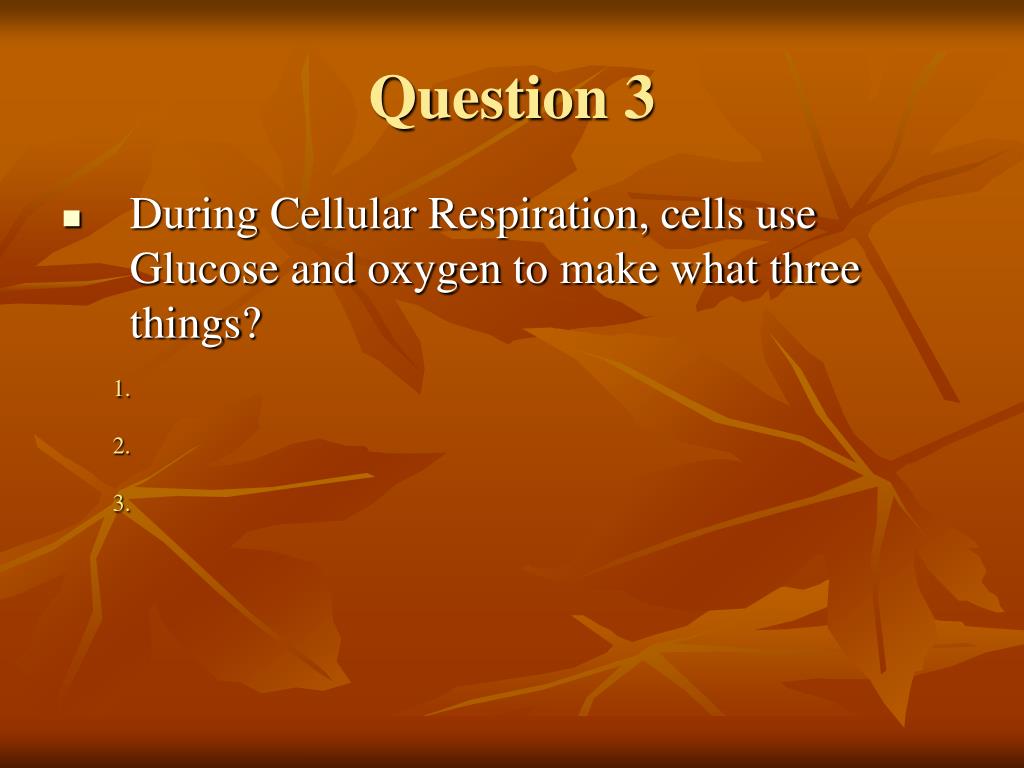 Question 3

During Cellular Respiration, cells use Glucose and oxygen to make what three things?

1.

2.

3.